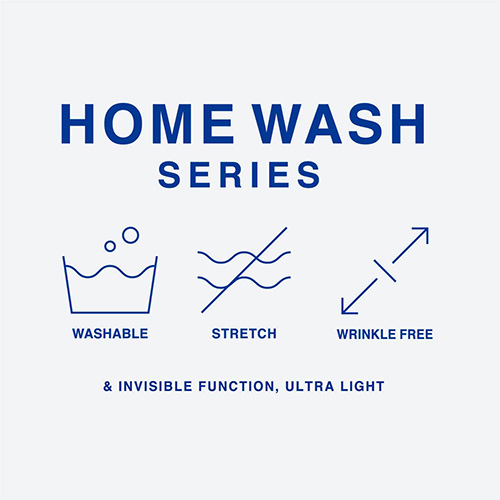 HOME WASH
SERIES

WASHABLE

STRETCH

WRINKLE FREE

& INVISIBLE FUNCTION, ULTRA LIGHT